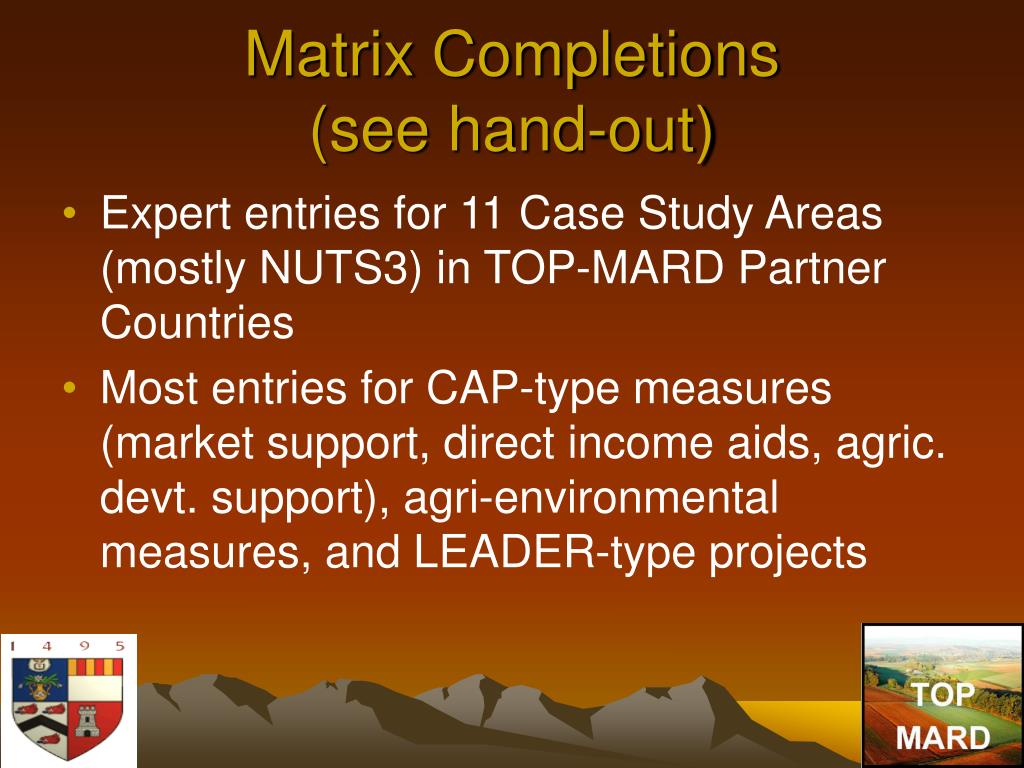 Matrix Completions
(see hand-out)

• Expert entries for 11 Case Study Areas (mostly NUTS3) in TOP-MARD Partner Countries
• Most entries for CAP-type measures (market support, direct income aids, agric. devt. support), agri-environmental measures, and LEADER-type projects

1 4 9 5

TOP
MARD